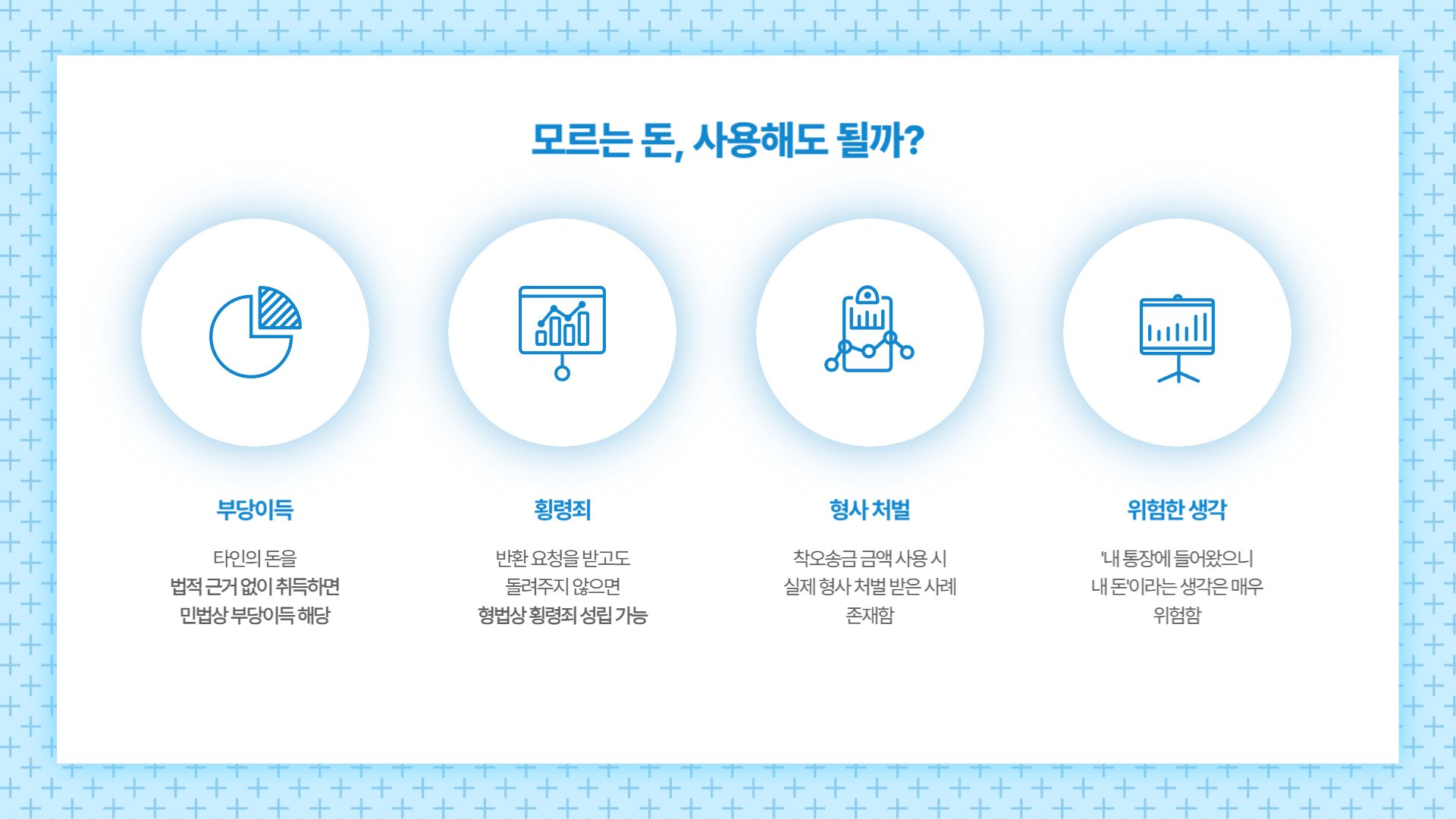 모르는 돈, 사용해도 될까?

부당이득

타인의 돈을
법적 근거 없이 취득하면
민법상 부당이득 해당

횡령죄

반환 요청을 받고도
돌려주지 않으면
형법상 횡령죄 성립 가능

형사 처벌

착오송금 금액 사용 시
실제 형사 처벌 받은 사례
존재함

위험한 생각

'내 통장에 들어왔으니
내 돈'이라는 생각은 매우
위험함